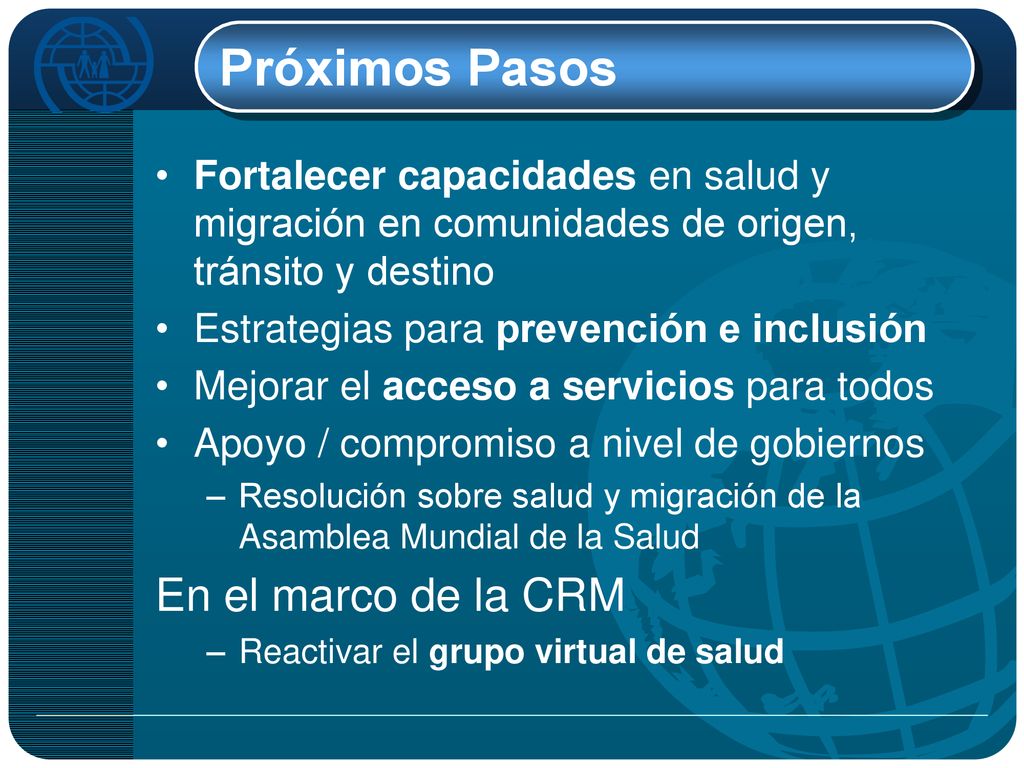 Próximos Pasos

• Fortalecer capacidades en salud y migración en comunidades de origen, tránsito y destino
• Estrategias para prevención e inclusión
• Mejorar el acceso a servicios para todos
• Apoyo / compromiso a nivel de gobiernos
– Resolución sobre salud y migración de la Asamblea Mundial de la Salud

En el marco de la CRM
– Reactivar el grupo virtual de salud